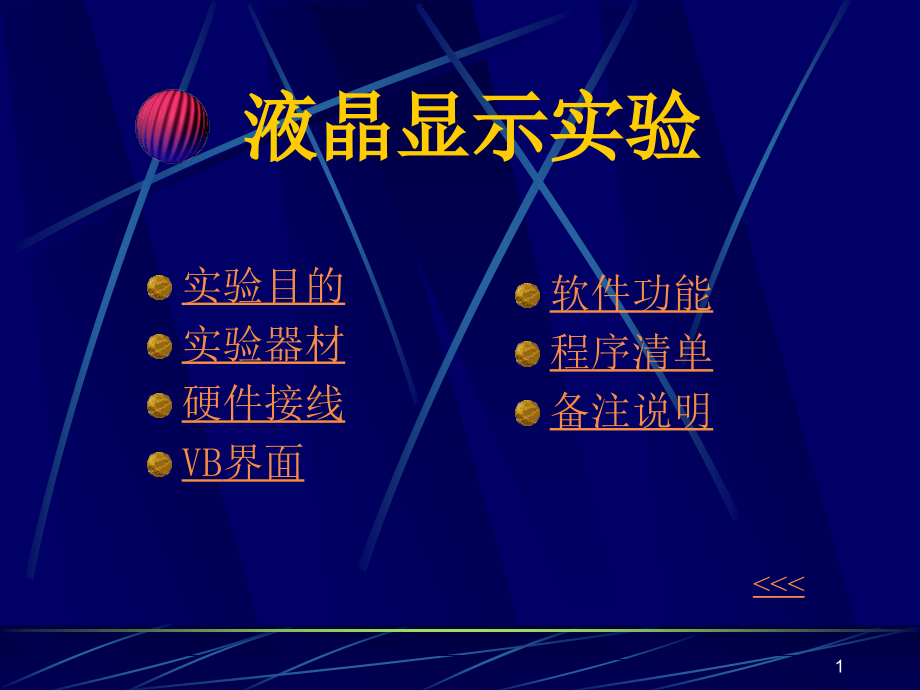 液晶显示实验

实验目的
实验器材
硬件接线
VB界面

软件功能
程序清单
备注说明

<<<

1